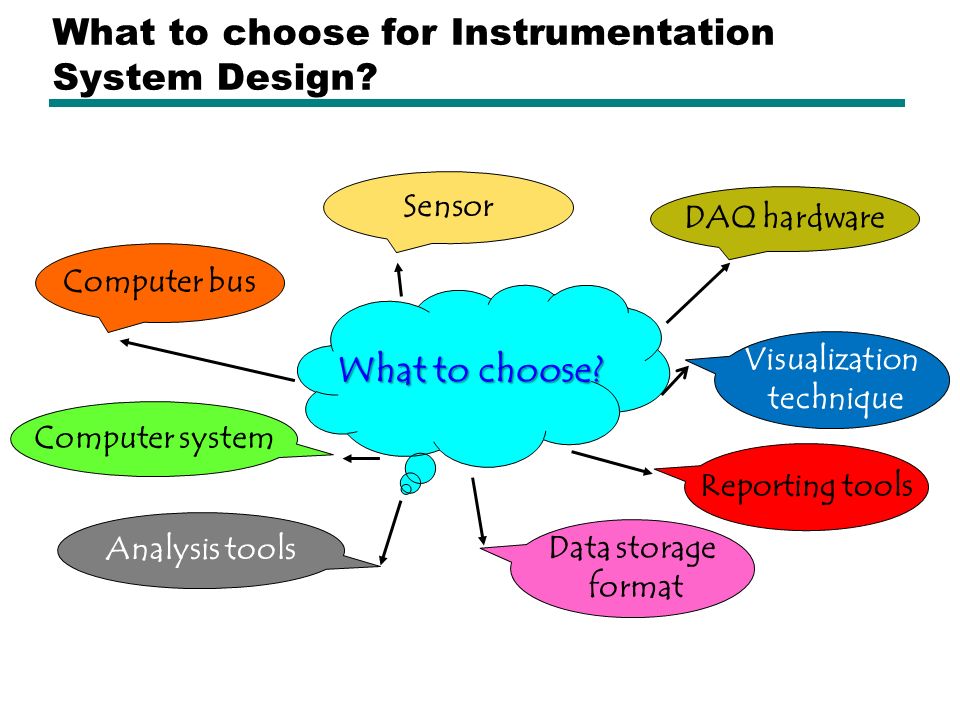 What to choose for Instrumentation System Design?

Sensor

DAQ hardware

Computer bus

What to choose?

Visualization technique

Computer system

Reporting tools

Analysis tools

Data storage format